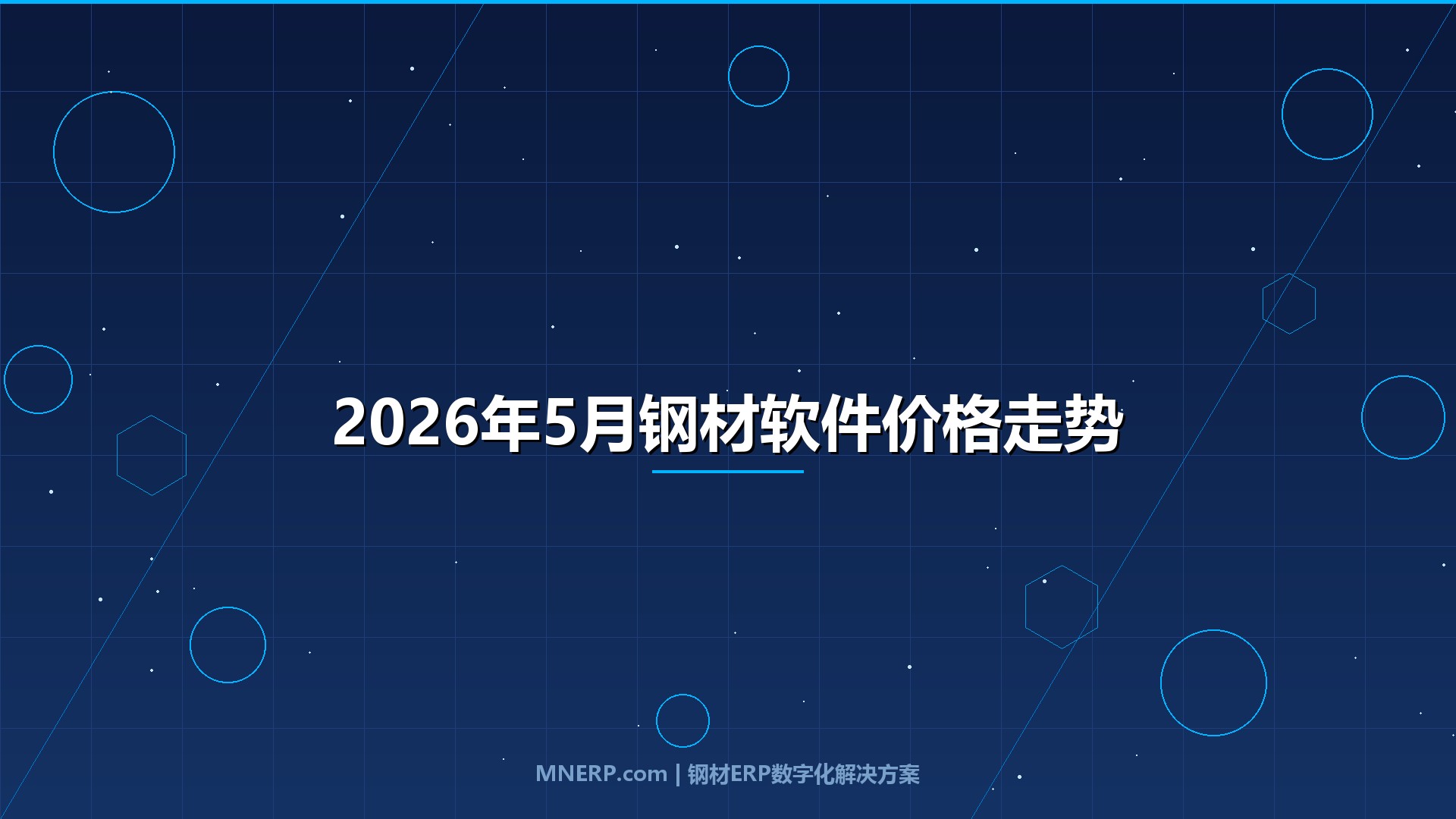 2026年5月钢材软件价格走势

MNERP.com | 钢材ERP数字化解决方案